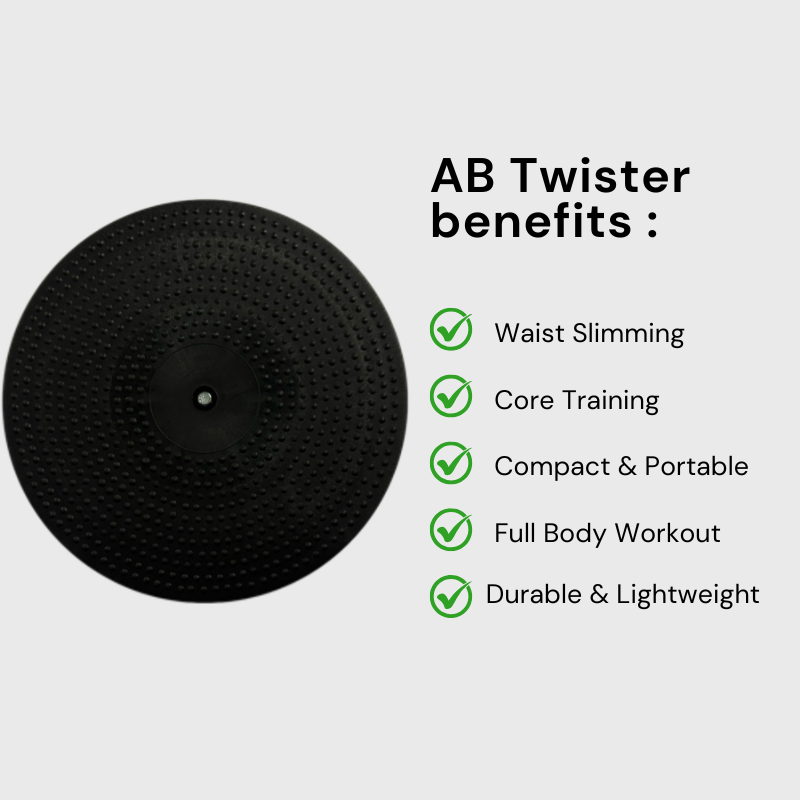 AB Twister benefits :

Waist Slimming

Core Training

Compact & Portable

Full Body Workout

Durable & Lightweight